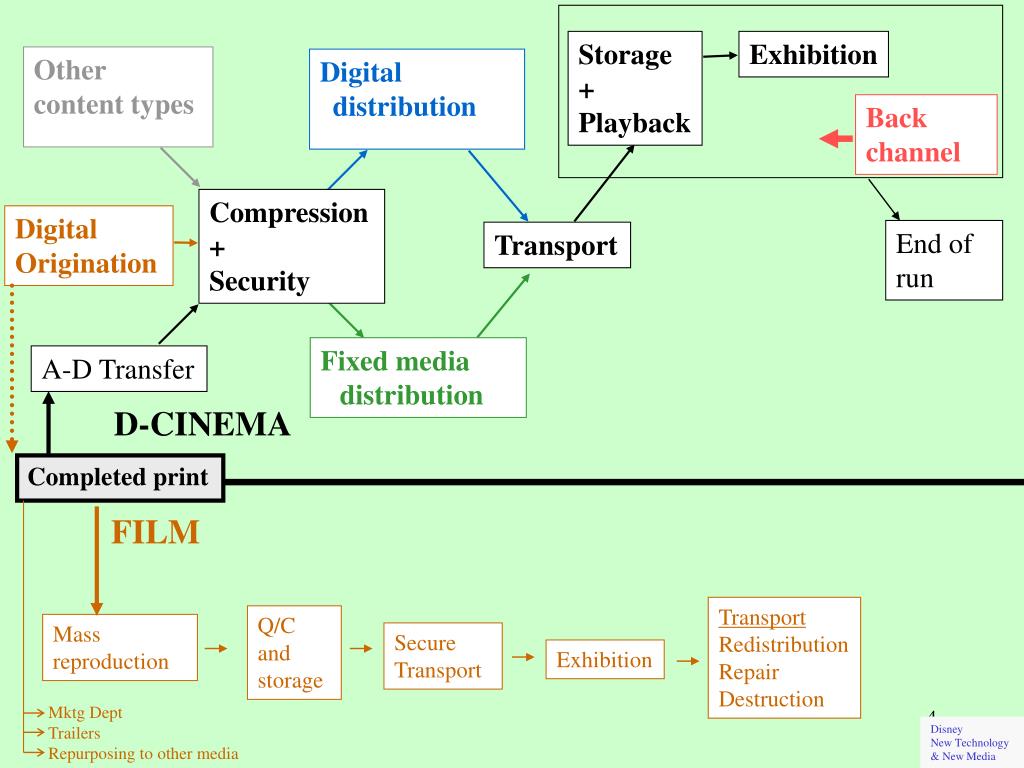 Other content types

Digital distribution

Storage + Playback

Exhibition

Back channel

Digital Origination

Compression + Security

Transport

End of run

A-D Transfer

Fixed media distribution

D-CINEMA

Completed print

FILM

Mass reproduction

Q/C and storage

Secure Transport

Exhibition

Transport
Redistribution
Repair
Destruction

Mktg Dept
Trailers
Repurposing to other media

4

Disney
New Technology
& New Media